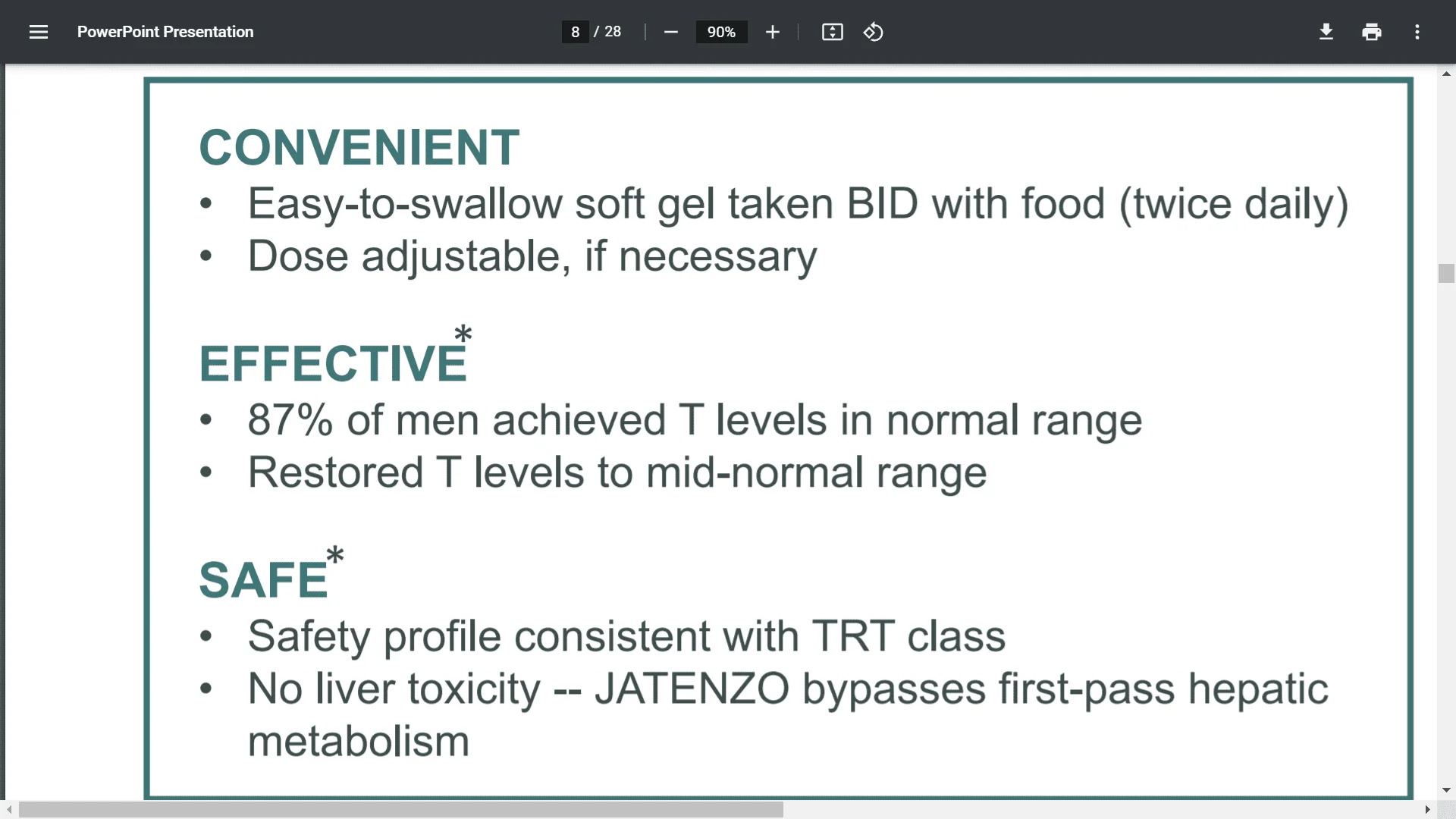 PowerPoint Presentation 8 / 28 90%

CONVENIENT
• Easy-to-swallow soft gel taken BID with food (twice daily)
• Dose adjustable, if necessary

EFFECTIVE*
• 87% of men achieved T levels in normal range
• Restored T levels to mid-normal range

SAFE*
• Safety profile consistent with TRT class
• No liver toxicity -- JATENZO bypasses first-pass hepatic metabolism